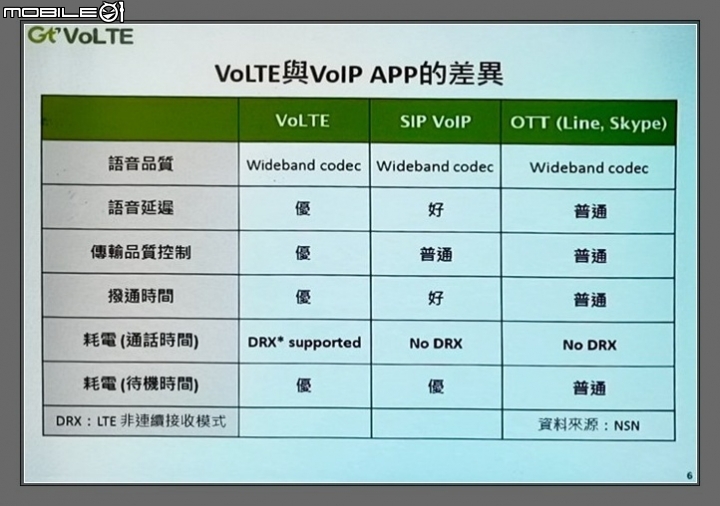 MOBILE01

Gt' VoLTE

VoLTE與VoIP APP的差異

| | VoLTE | SIP VoIP | OTT (Line, Skype) |
|---|---|---|---|
| 語音品質 | Wideband codec | Wideband codec | Wideband codec |
| 語音延遲 | 優 | 好 | 普通 |
| 傳輸品質控制 | 優 | 普通 | 普通 |
| 撥通時間 | 優 | 好 | 普通 |
| 耗電 (通話時間) | DRX* supported | No DRX | No DRX |
| 耗電 (待機時間) | 優 | 優 | 普通 |
| DRX：LTE 非連續接收模式 | | | 資料來源：NSN |

6